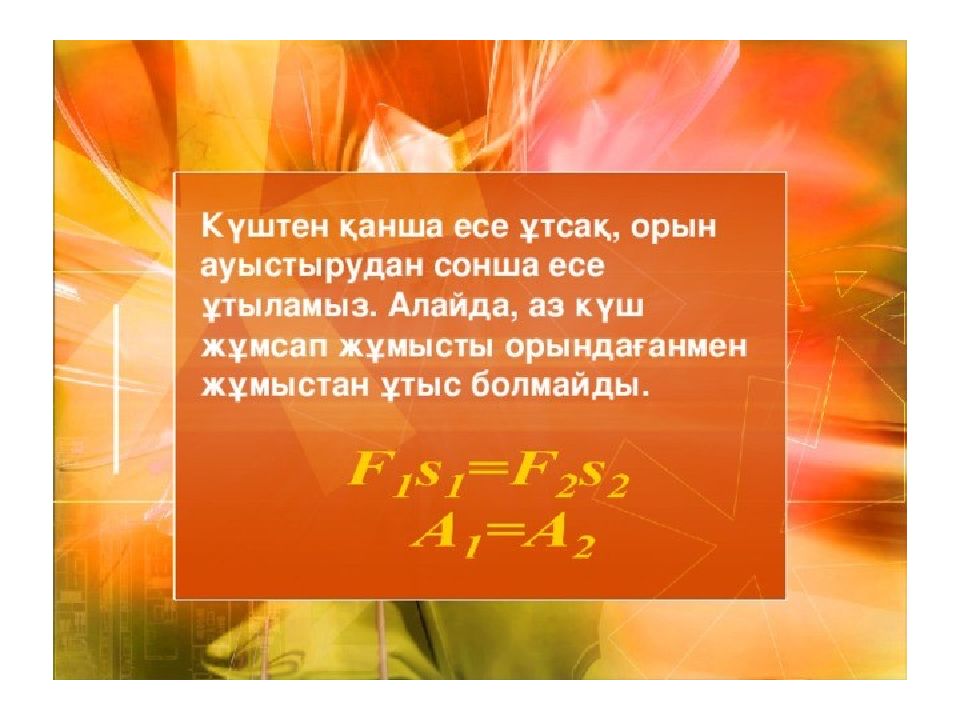 Күштен қанша есе ұтсақ, орын ауыстырудан сонша есе ұтыламыз. Алайда, аз күш жұмсап жұмысты орындағанмен жұмыстан ұтыс болмайды.

$F_1s_1=F_2s_2$
$A_1=A_2$